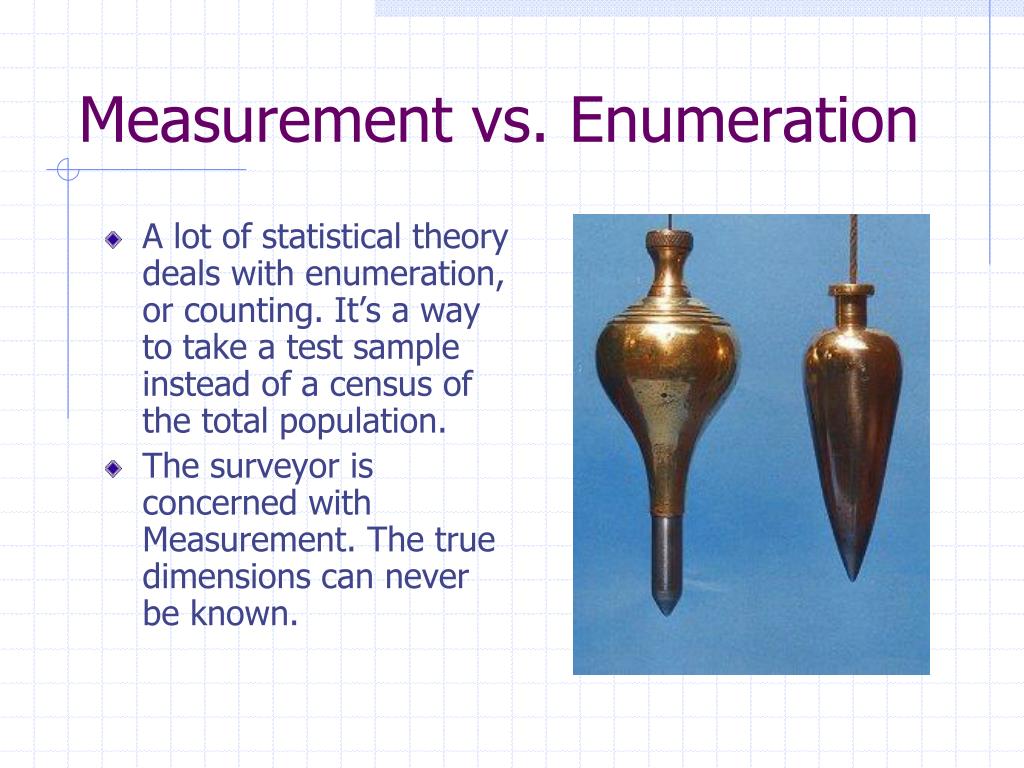 Measurement vs. Enumeration

A lot of statistical theory deals with enumeration, or counting. It’s a way to take a test sample instead of a census of the total population.

The surveyor is concerned with Measurement. The true dimensions can never be known.